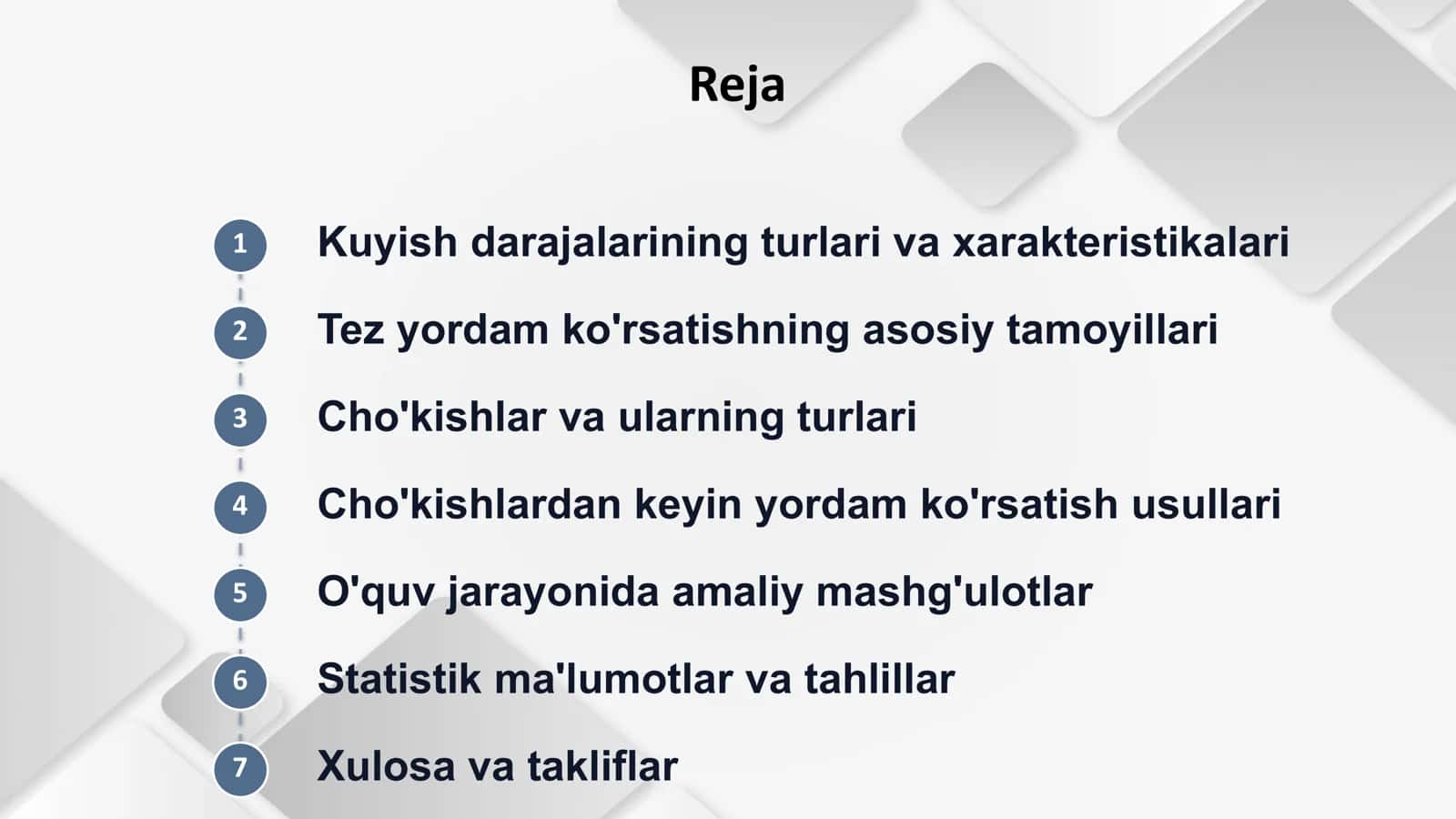 Reja

1 Kuyish darajalarining turlari va xarakteristikalari

2 Tez yordam ko'rsatishning asosiy tamoyillari

3 Cho'kishlar va ularning turlari

4 Cho'kishlardan keyin yordam ko'rsatish usullari

5 O'quv jarayonida amaliy mashg'ulotlar

6 Statistik ma'lumotlar va tahlillar

7 Xulosa va takliflar